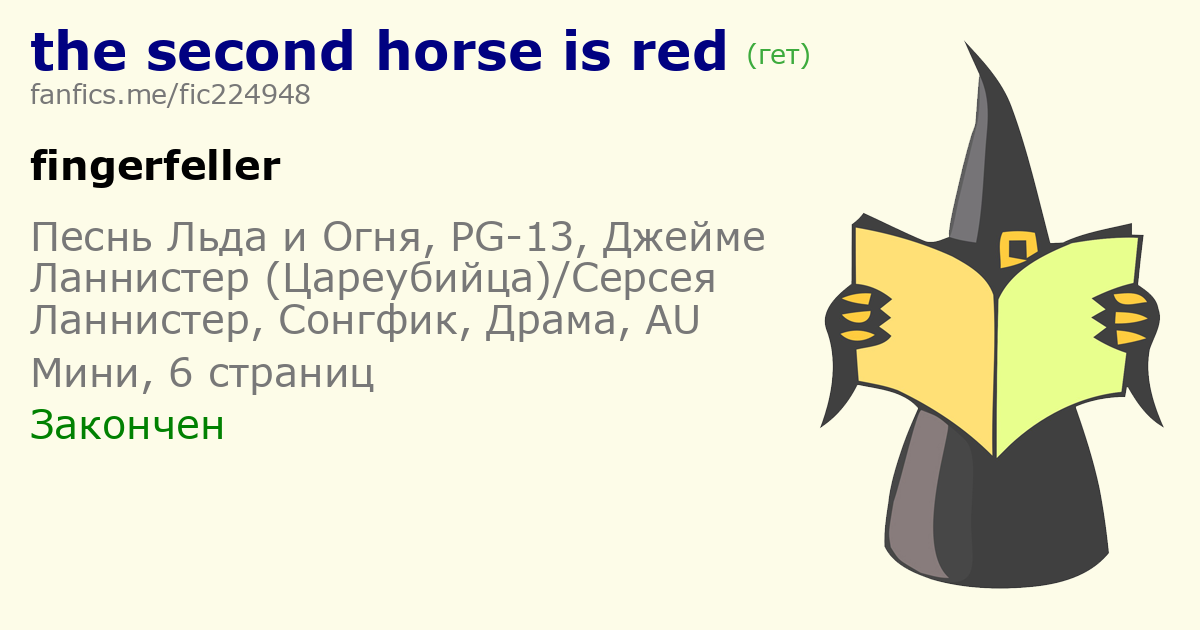 the second horse is red (гет)
fanfics.me/fic224948

fingerfeller

Песнь Льда и Огня, PG-13, Джейме Ланнистер (Цареубийца)/Серсея Ланнистер, Сонгфик, Драма, AU

Мини, 6 страниц

Закончен